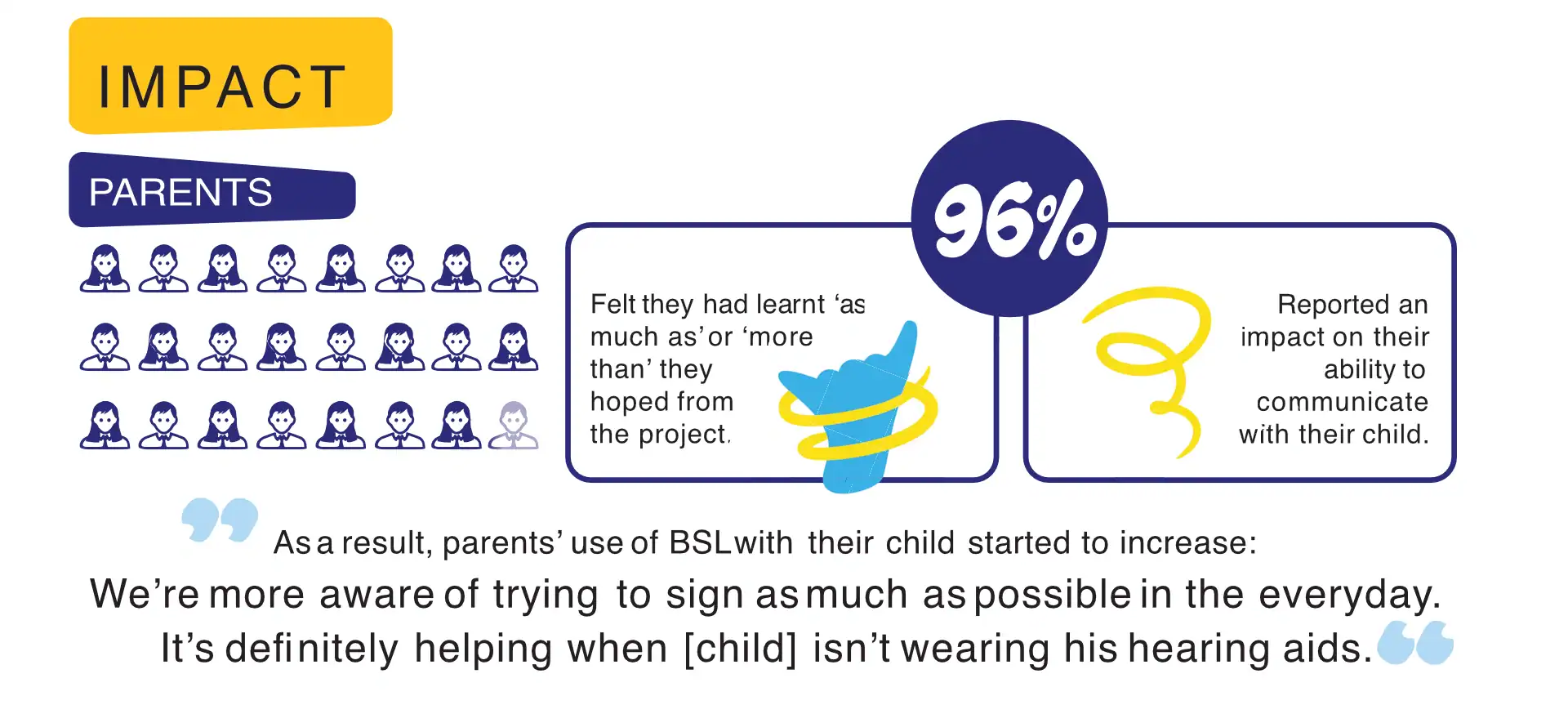 IMPACT

PARENTS

96%

Felt they had learnt 'as much as' or 'more than' they hoped from the project.

Reported an impact on their ability to communicate with their child.

As a result, parents' use of BSL with their child started to increase:
We're more aware of trying to sign as much as possible in the everyday. It's definitely helping when [child] isn't wearing his hearing aids.